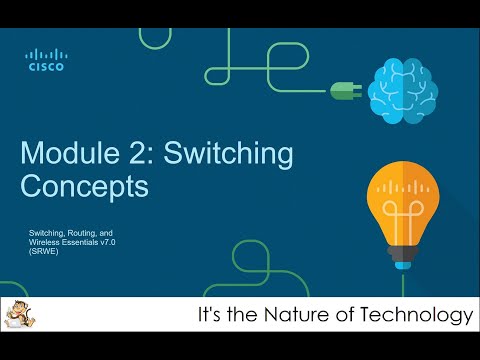 CISCO

Module 2: Switching Concepts

Switching, Routing, and Wireless Essentials v7.0 (SRWE)

It's the Nature of Technology